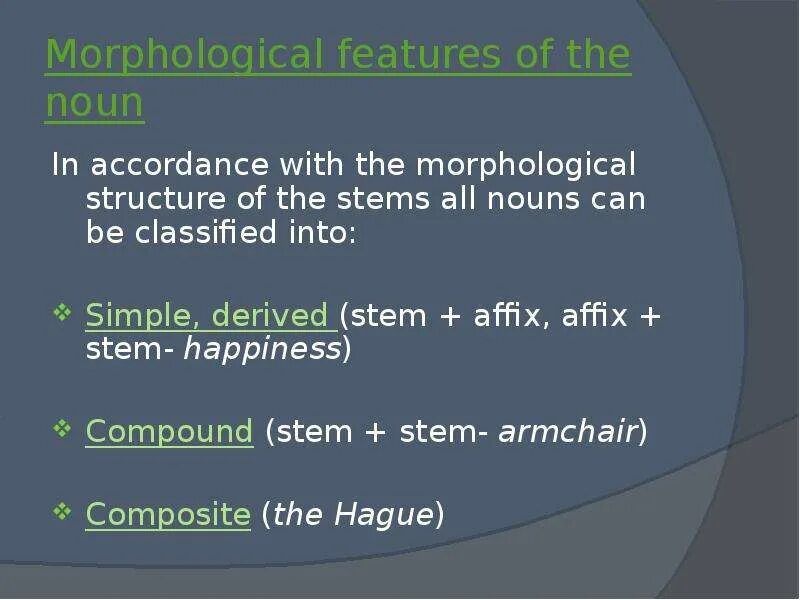 Morphological features of the noun

In accordance with the morphological structure of the stems all nouns can be classified into:

❖ Simple, derived (stem + affix, affix + stem- happiness)

❖ Compound (stem + stem- armchair)

❖ Composite (the Hague)